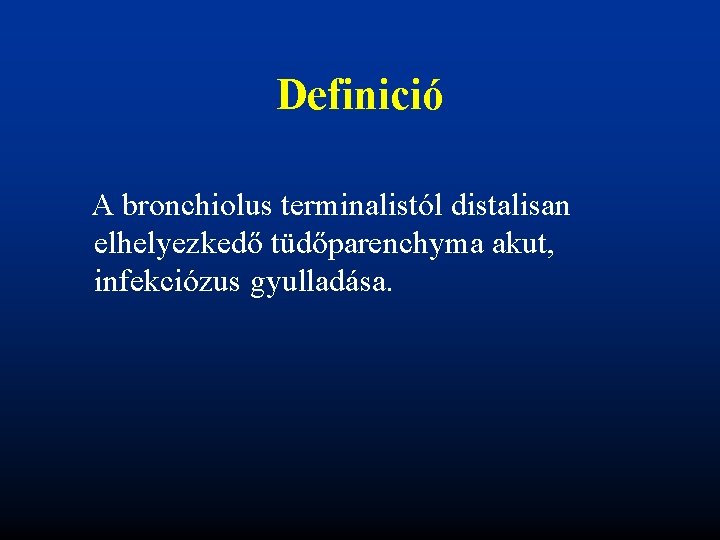 Definició

A bronchiolus terminalistól distalisan elhelyezkedő tüdőparenchyma akut, infekciózus gyulladása.